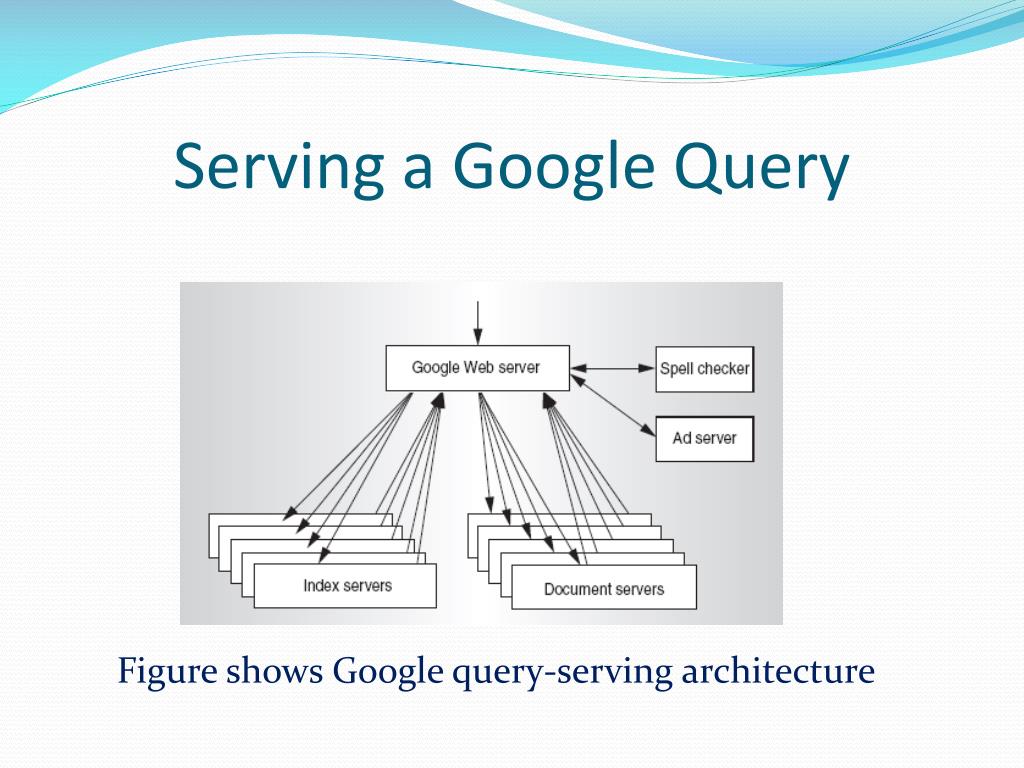 Serving a Google Query

Google Web server

Spell checker

Ad server

Index servers

Document servers

Figure shows Google query-serving architecture